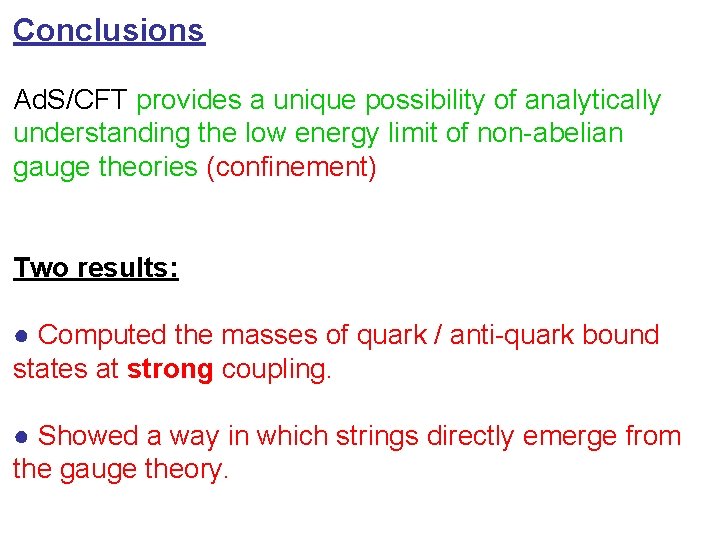 Conclusions

AdS/CFT provides a unique possibility of analytically understanding the low energy limit of non-abelian gauge theories (confinement)

Two results:

● Computed the masses of quark / anti-quark bound states at strong coupling.

● Showed a way in which strings directly emerge from the gauge theory.